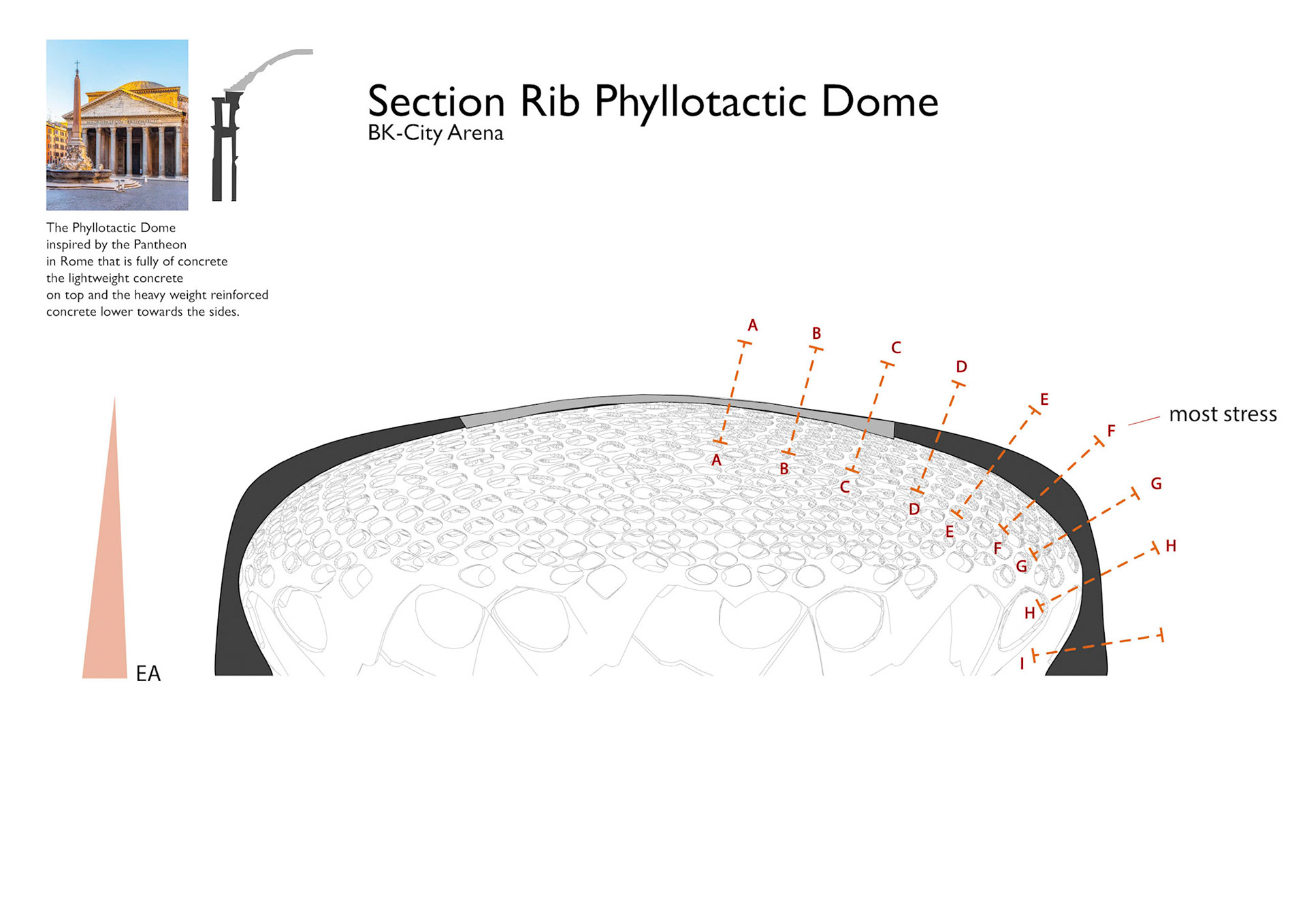 Section Rib Phyllotactic Dome
BK-City Arena

The Phyllotactic Dome inspired by the Pantheon in Rome that is fully of concrete the lightweight concrete on top and the heavy weight reinforced concrete lower towards the sides.

A
B
C
D
E
F
G
H
most stress
A
B
C
D
E
F
G
H
I

EA